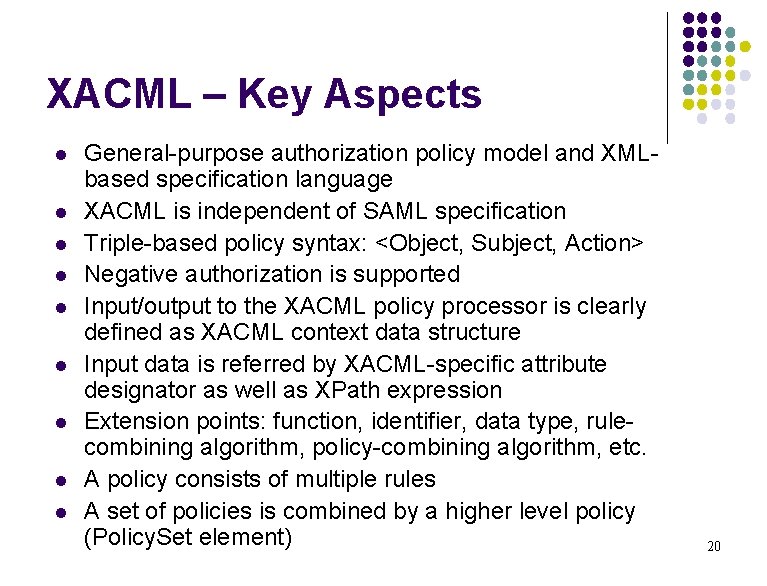 XACML – Key Aspects

- General-purpose authorization policy model and XML-based specification language
- XACML is independent of SAML specification
- Triple-based policy syntax: <Object, Subject, Action>
- Negative authorization is supported
- Input/output to the XACML policy processor is clearly defined as XACML context data structure
- Input data is referred by XACML-specific attribute designator as well as XPath expression
- Extension points: function, identifier, data type, rule-combining algorithm, policy-combining algorithm, etc.
- A policy consists of multiple rules
- A set of policies is combined by a higher level policy (PolicySet element)

20